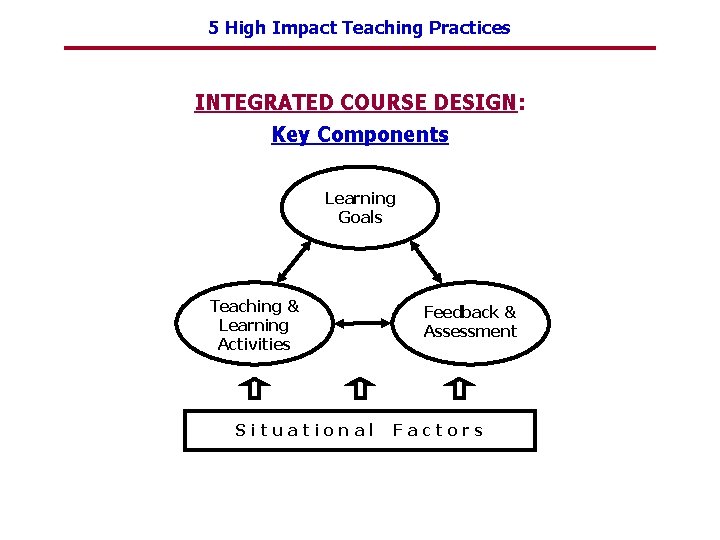 5 High Impact Teaching Practices

INTEGRATED COURSE DESIGN:

Key Components

Learning Goals

Teaching & Learning Activities

Feedback & Assessment

Situational Factors